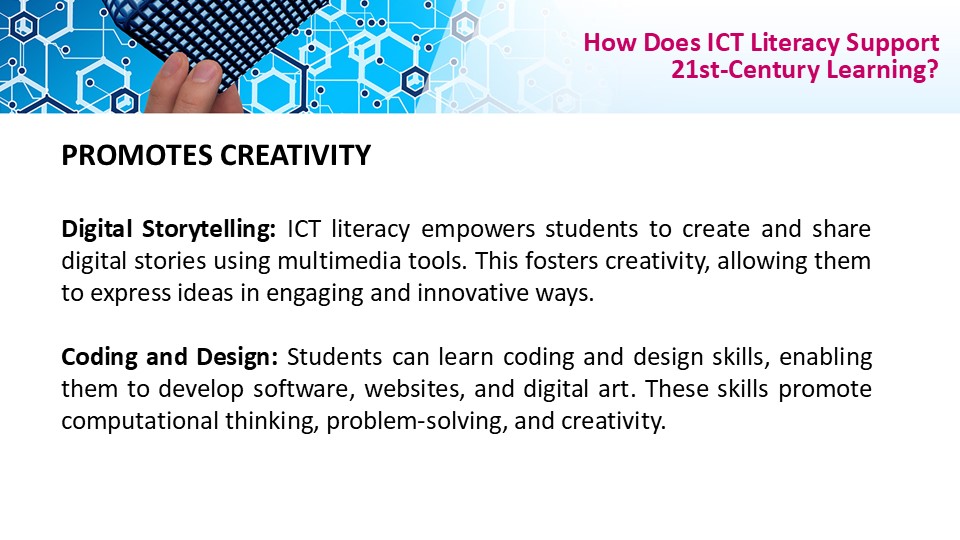 How Does ICT Literacy Support 21st-Century Learning?

PROMOTES CREATIVITY

Digital Storytelling: ICT literacy empowers students to create and share digital stories using multimedia tools. This fosters creativity, allowing them to express ideas in engaging and innovative ways.

Coding and Design: Students can learn coding and design skills, enabling them to develop software, websites, and digital art. These skills promote computational thinking, problem-solving, and creativity.